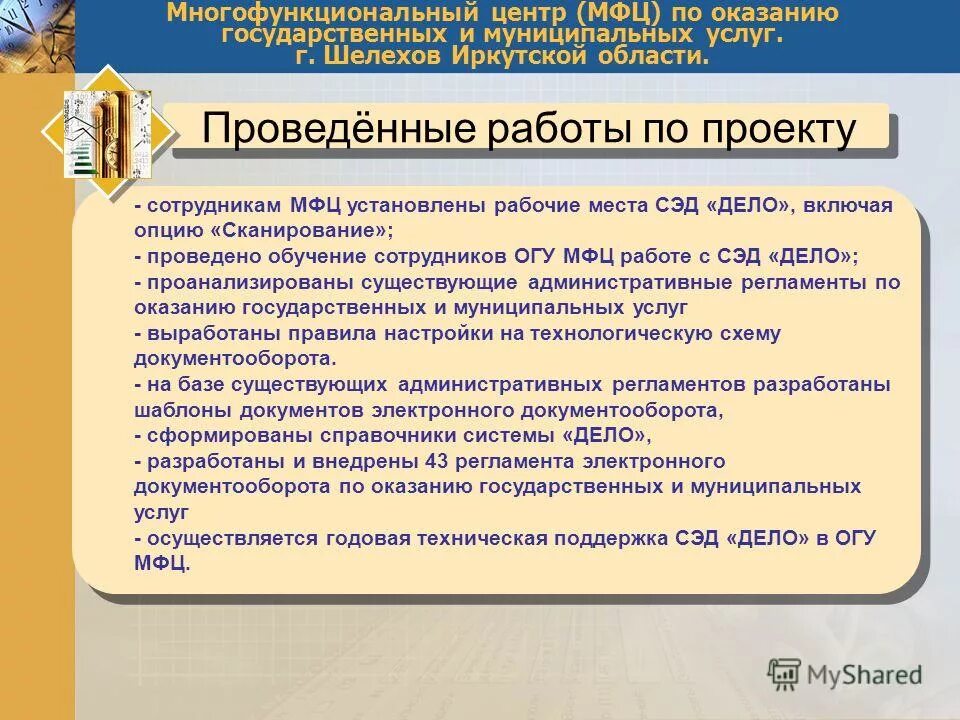 Многофункциональный центр (МФЦ) по оказанию государственных и муниципальных услуг. г. Шелехов Иркутской области.

Проведённые работы по проекту

- сотрудникам МФЦ установлены рабочие места СЭД «ДЕЛО», включая опцию «Сканирование»;
- проведено обучение сотрудников ОГУ МФЦ работе с СЭД «ДЕЛО»;
- проанализированы существующие административные регламенты по оказанию государственных и муниципальных услуг
- выработаны правила настройки на технологическую схему документооборота.
- на базе существующих административных регламентов разработаны шаблоны документов электронного документооборота,
- сформированы справочники системы «ДЕЛО»,
- разработаны и внедрены 43 регламента электронного документооборота по оказанию государственных и муниципальных услуг
- осуществляется годовая техническая поддержка СЭД «ДЕЛО» в ОГУ МФЦ.

MyShared